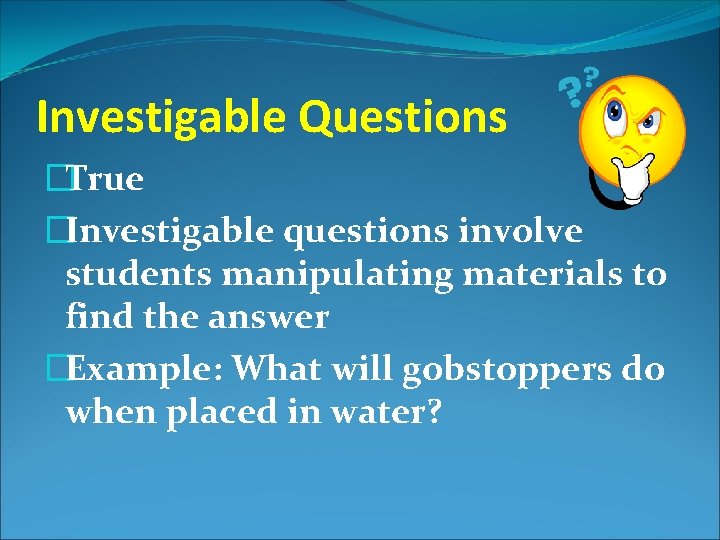 Investigable Questions

True

Investigable questions involve students manipulating materials to find the answer

Example: What will gobstoppers do when placed in water?